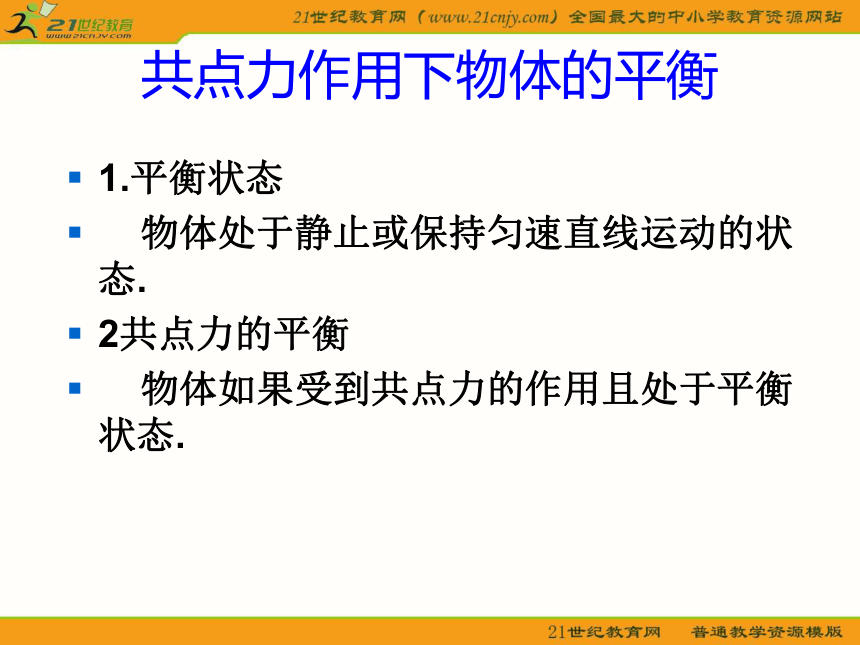 21世纪教育
www.21cnjy.com

21世纪教育网（www.21cnjy.com）全国最大的中小学教育资源网站

共点力作用下物体的平衡

1.平衡状态

物体处于静止或保持匀速直线运动的状态.

2共点力的平衡

物体如果受到共点力的作用且处于平衡状态.

21世纪教育网 普通教学资源模版